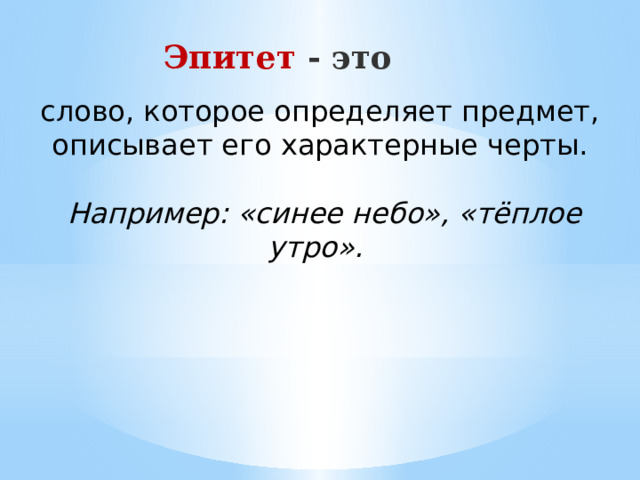 Эпитет - это

слово, которое определяет предмет, описывает его характерные черты.

Например: «синее небо», «тёплое утро».